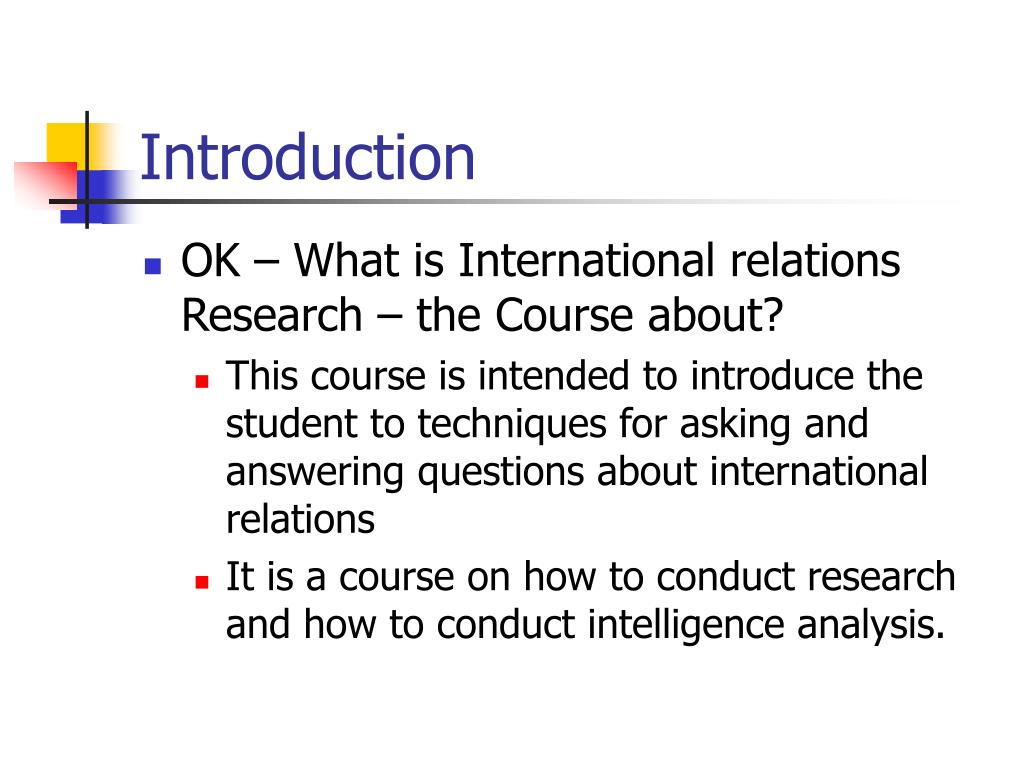 Introduction

OK – What is International relations Research – the Course about?

This course is intended to introduce the student to techniques for asking and answering questions about international relations

It is a course on how to conduct research and how to conduct intelligence analysis.